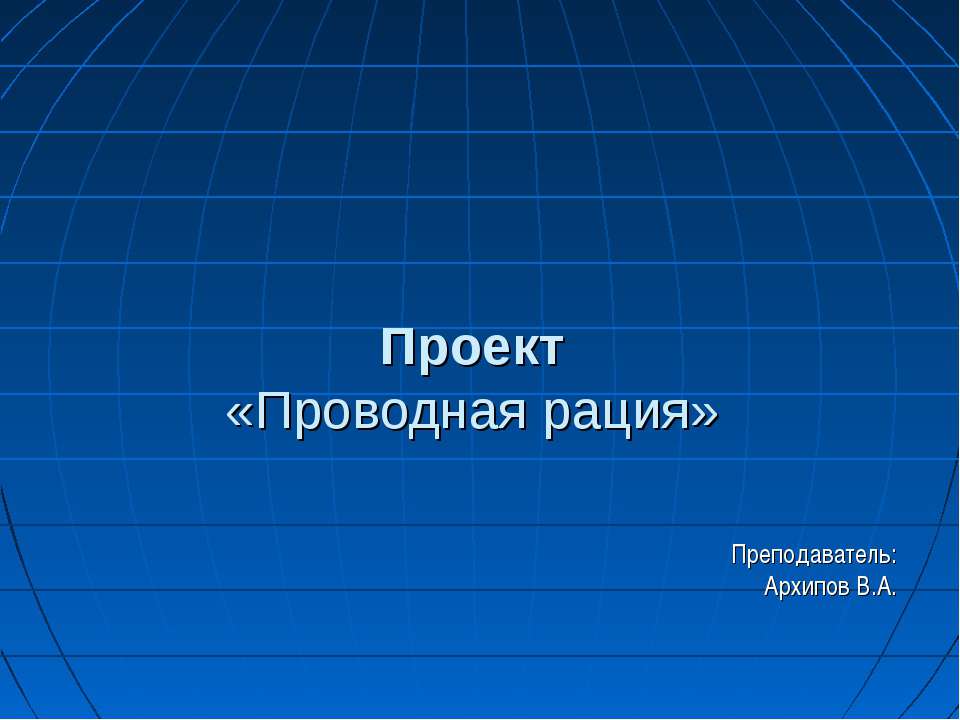 Проект
«Проводная рация»

Преподаватель:
Архипов В.А.